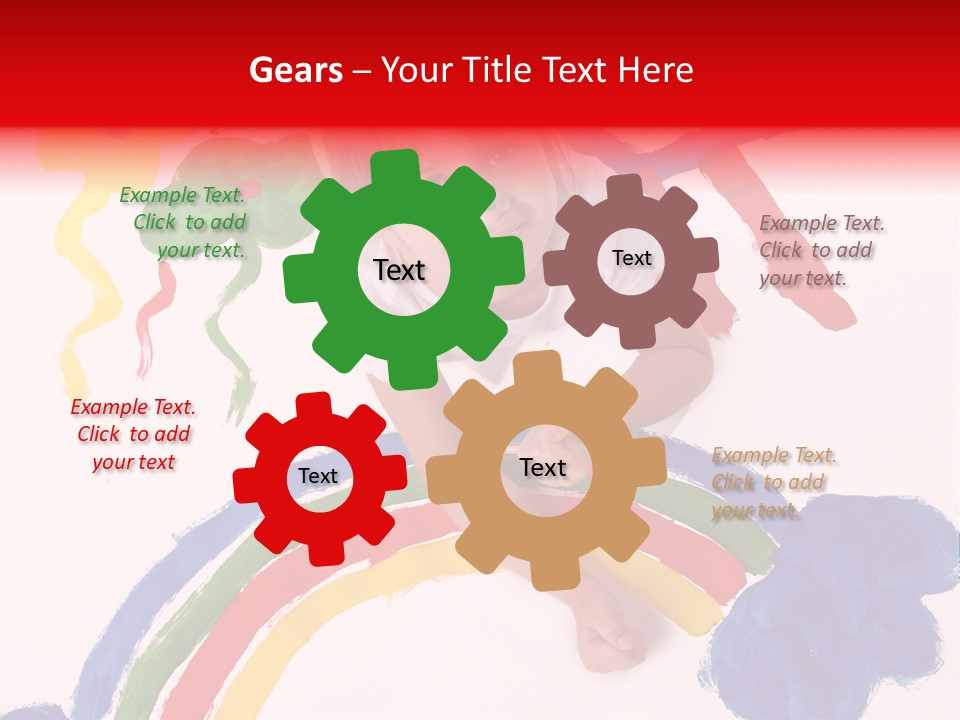 Gears – Your Title Text Here

Example Text. Click to add your text.

Text

Text

Example Text. Click to add your text.

Example Text. Click to add your text

Text

Text

Example Text. Click to add your text.